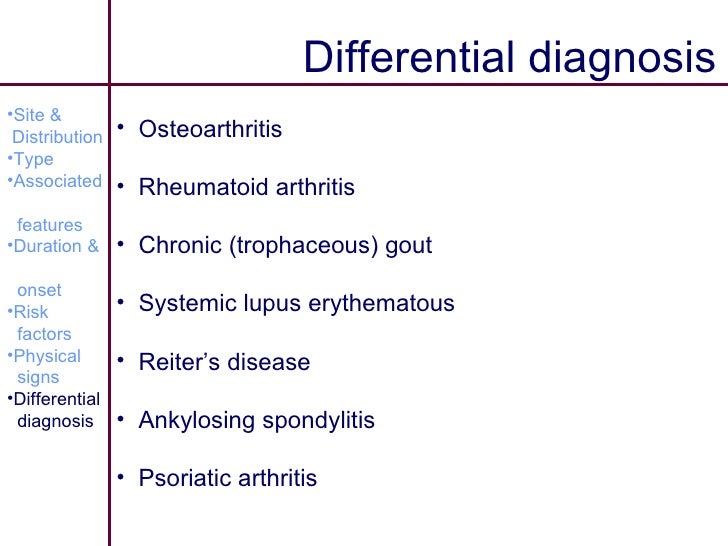 Differential diagnosis

•Site & Distribution
•Type
•Associated features
•Duration & onset
•Risk factors
•Physical signs
•Differential diagnosis

• Osteoarthritis
• Rheumatoid arthritis
• Chronic (trophaceous) gout
• Systemic lupus erythematous
• Reiter's disease
• Ankylosing spondylitis
• Psoriatic arthritis